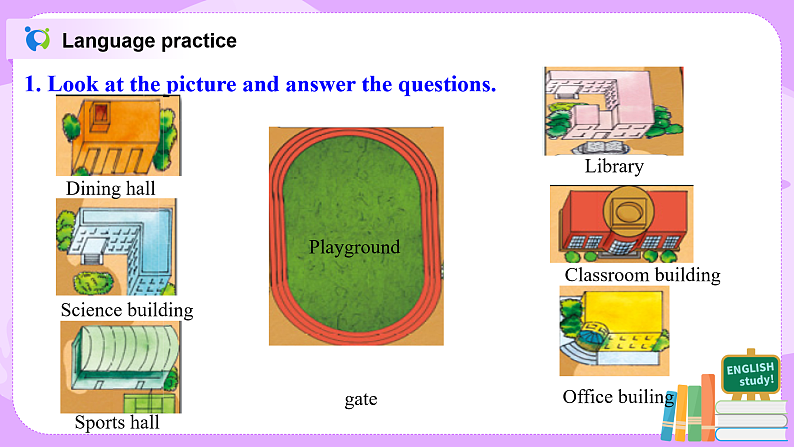 Language practice

1. Look at the picture and answer the questions.

Dining hall

Science building

Sports hall

Playground

gate

Library

Classroom building

Office builing

ENGLISH study!